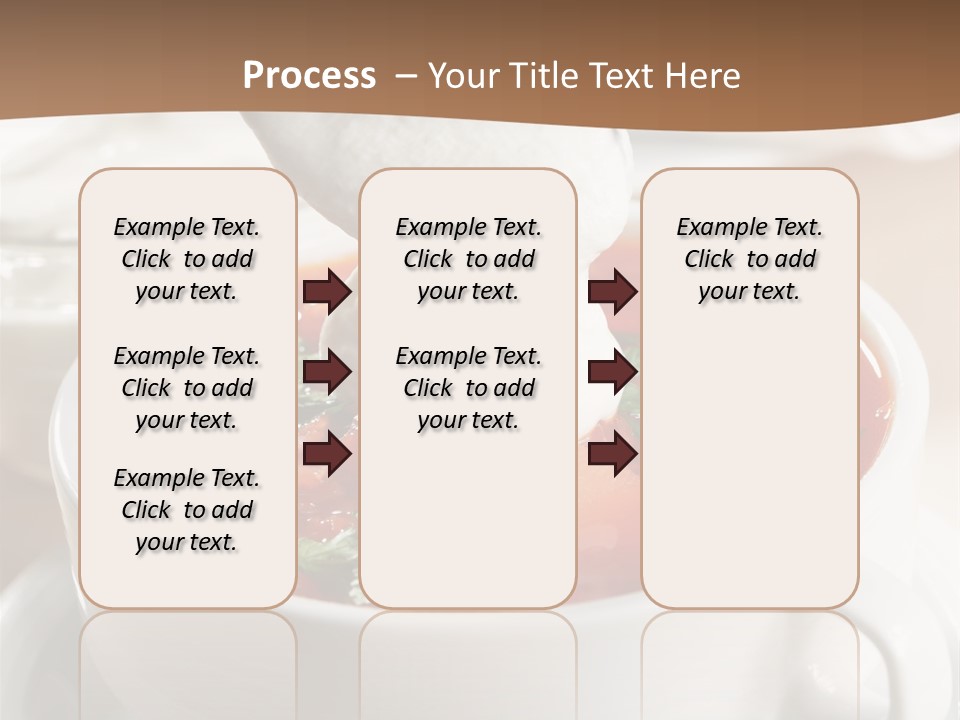 Process – Your Title Text Here

Example Text. Click to add your text.

Example Text. Click to add your text.

Example Text. Click to add your text.

Example Text. Click to add your text.

Example Text. Click to add your text.

Example Text. Click to add your text.